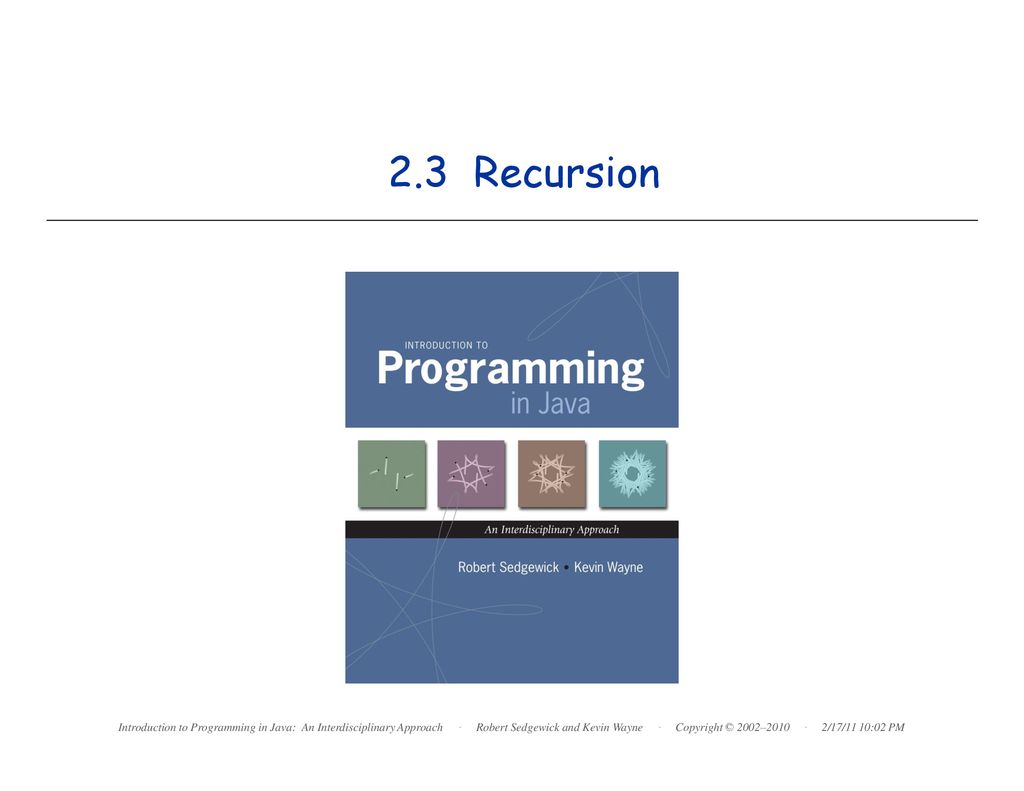 2.3 Recursion

INTRODUCTION TO
Programming
in Java

An Interdisciplinary Approach

Robert Sedgewick • Kevin Wayne

Introduction to Programming in Java: An Interdisciplinary Approach · Robert Sedgewick and Kevin Wayne · Copyright © 2002–2010 · 2/17/11 10:02 PM